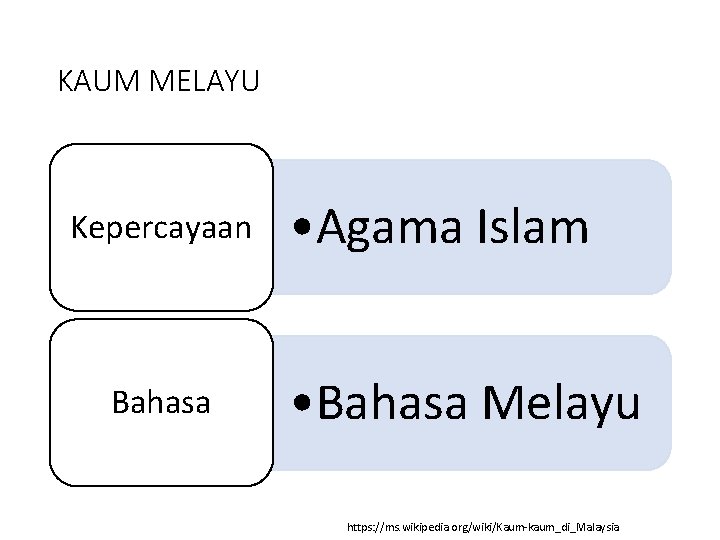 KAUM MELAYU

Kepercayaan

• Agama Islam

Bahasa

• Bahasa Melayu

https://ms.wikipedia.org/wiki/Kaum-kaum_di_Malaysia